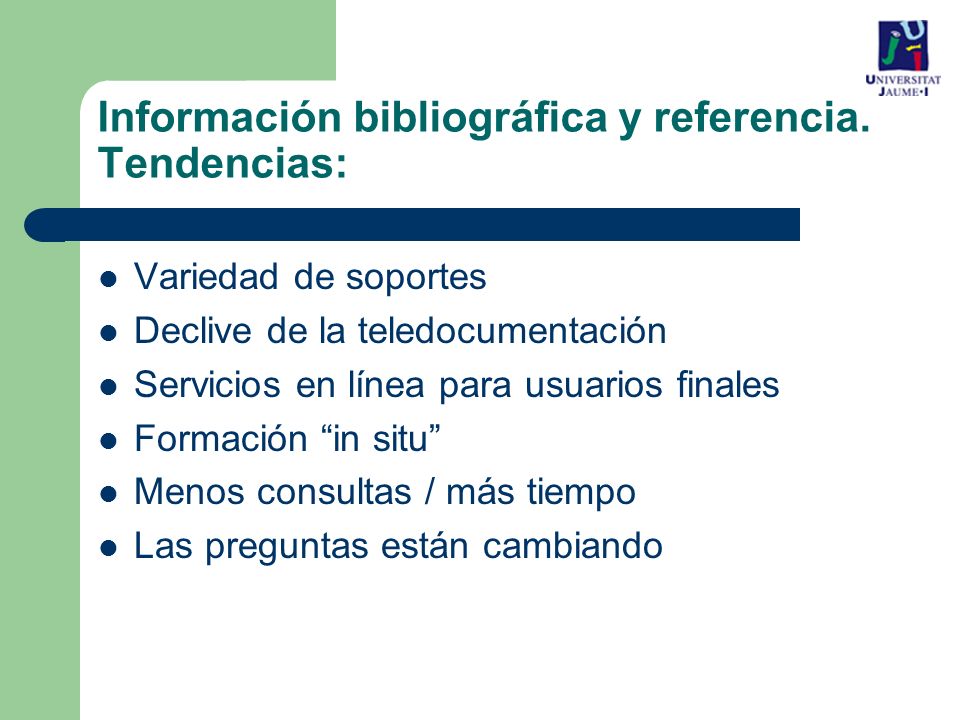 UNIVERSITAT JAUME·I

Información bibliográfica y referencia. Tendencias:

- Variedad de soportes
- Declive de la teledocumentación
- Servicios en línea para usuarios finales
- Formación “in situ”
- Menos consultas / más tiempo
- Las preguntas están cambiando